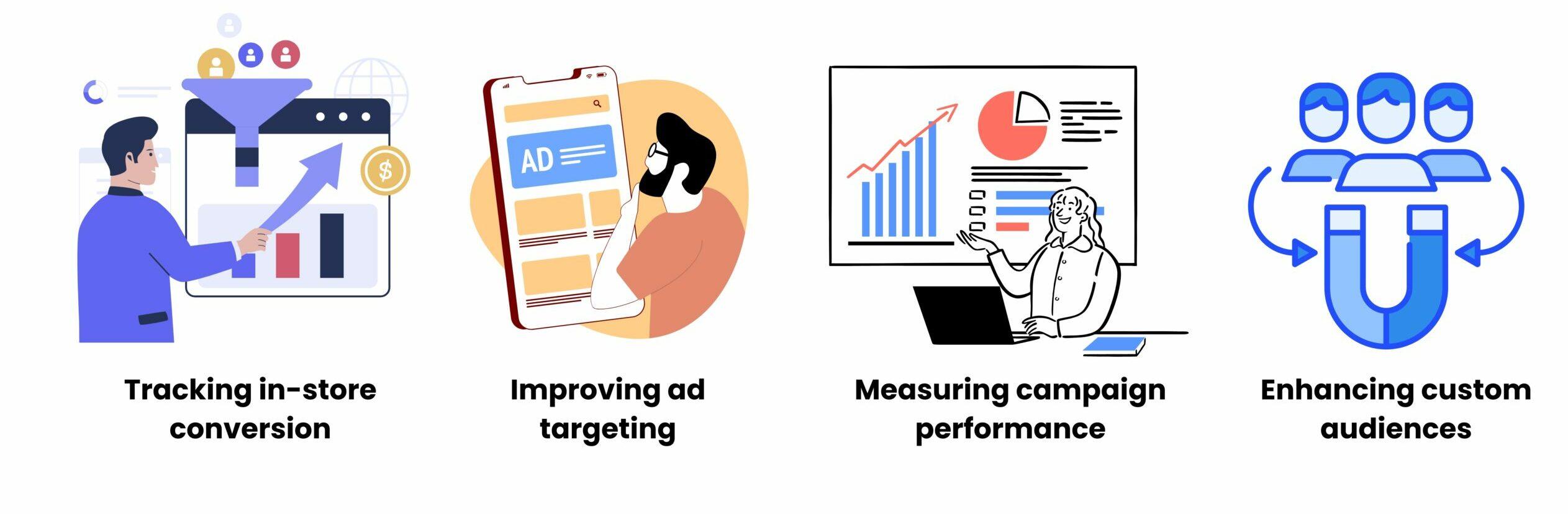 $

AD

Tracking in-store conversion

Improving ad targeting

Measuring campaign performance

Enhancing custom audiences